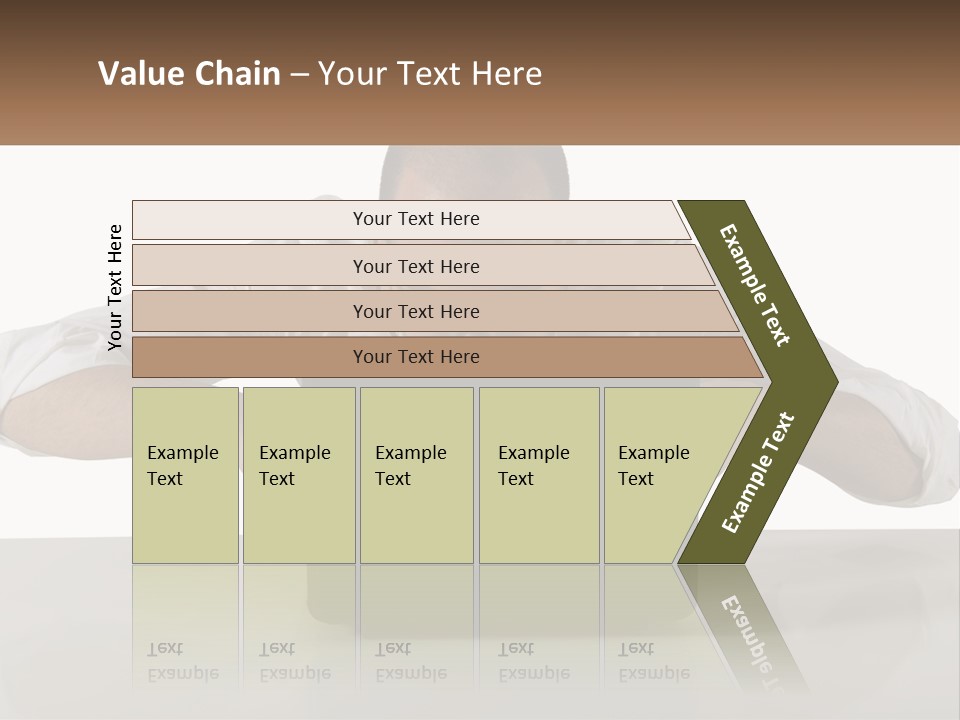 Value Chain – Your Text Here

Your Text Here

Your Text Here

Your Text Here

Your Text Here

Your Text Here

Example Text

Example Text

Example Text

Example Text

Example Text

Example Text

Example Text